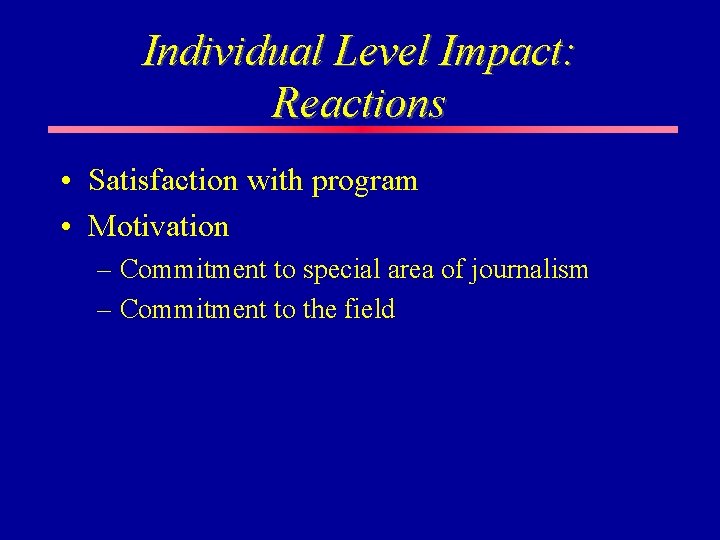 Individual Level Impact: Reactions

• Satisfaction with program
• Motivation
– Commitment to special area of journalism
– Commitment to the field